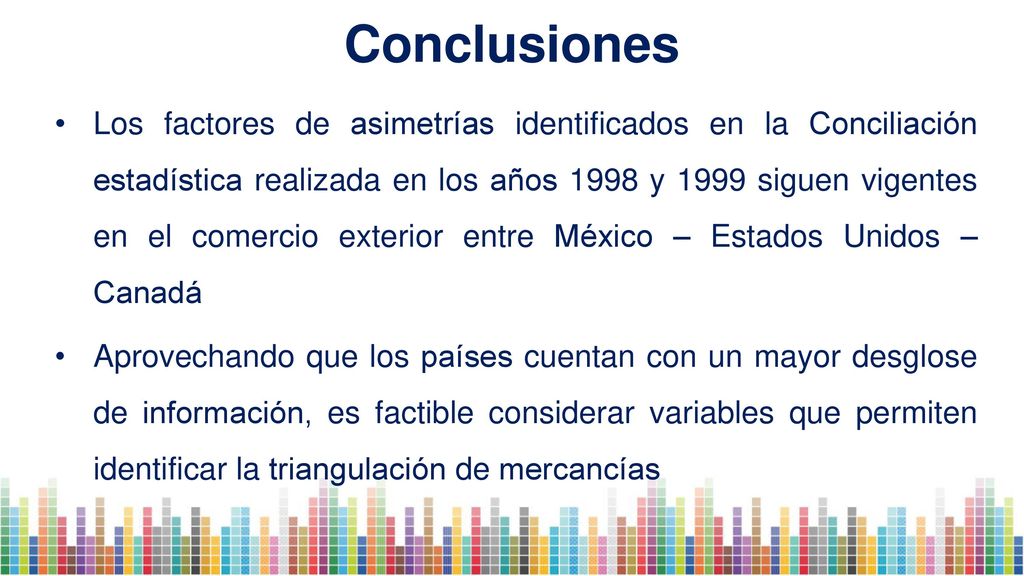 Conclusiones

• Los factores de asimetrías identificados en la Conciliación estadística realizada en los años 1998 y 1999 siguen vigentes en el comercio exterior entre México – Estados Unidos – Canadá

• Aprovechando que los países cuentan con un mayor desglose de información, es factible considerar variables que permiten identificar la triangulación de mercancías